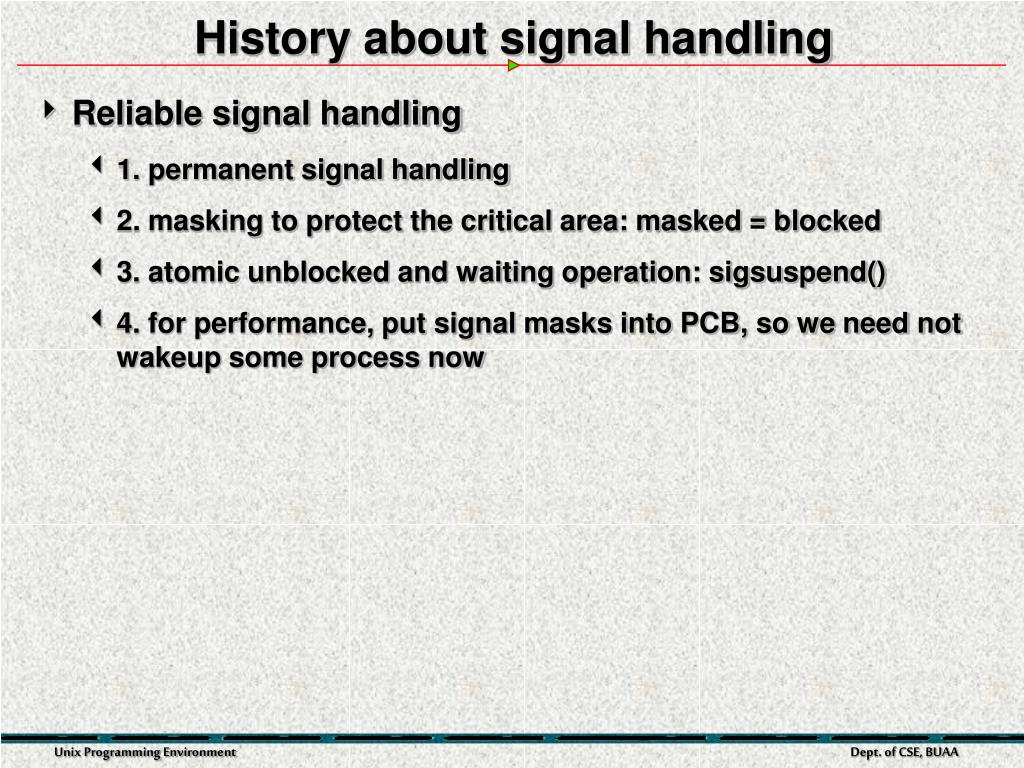 History about signal handling

Reliable signal handling

1. permanent signal handling

2. masking to protect the critical area: masked = blocked

3. atomic unblocked and waiting operation: sigsuspend()

4. for performance, put signal masks into PCB, so we need not wakeup some process now

Unix Programming Environment

Dept. of CSE, BUAA